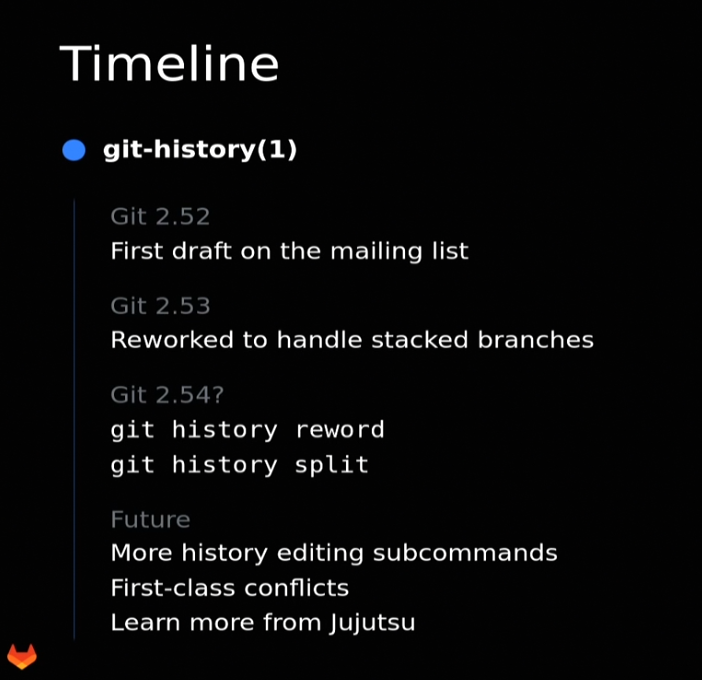 Timeline

git-history(1)

Git 2.52
First draft on the mailing list

Git 2.53
Reworked to handle stacked branches

Git 2.54?
git history reword
git history split

Future
More history editing subcommands
First-class conflicts
Learn more from Jujutsu